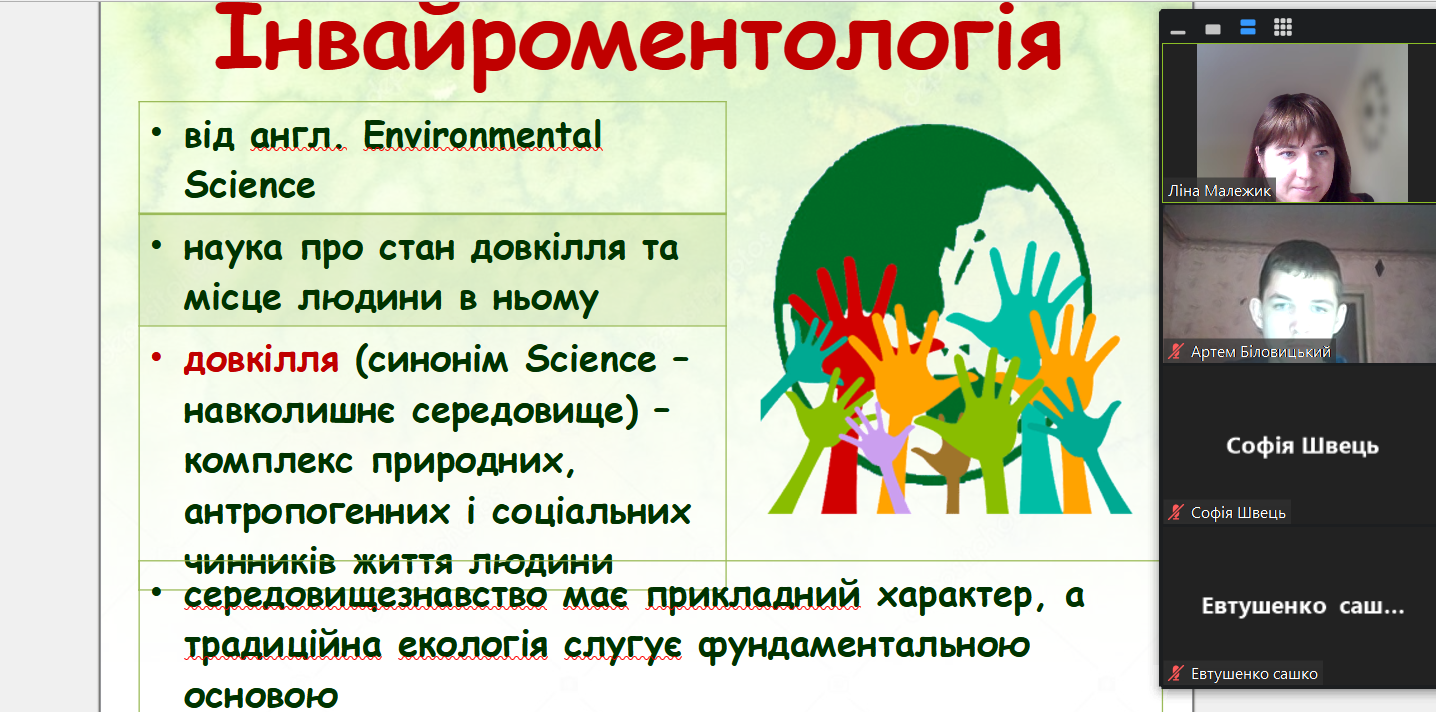 Інвайроментологія

• від англ. Environmental Science

• наука про стан довкілля та місце людини в ньому

• довкілля (синонім Science – навколишнє середовище) – комплекс природних, антропогенних і соціальних чинників життя людини

• середовищезнавство має прикладний характер, а традиційна екологія слугує фундаментальною основою

Ліна Малежик

Артем Біловицький

Софія Швець

Софія Швець

Евтушенко саш...

Евтушенко сашко